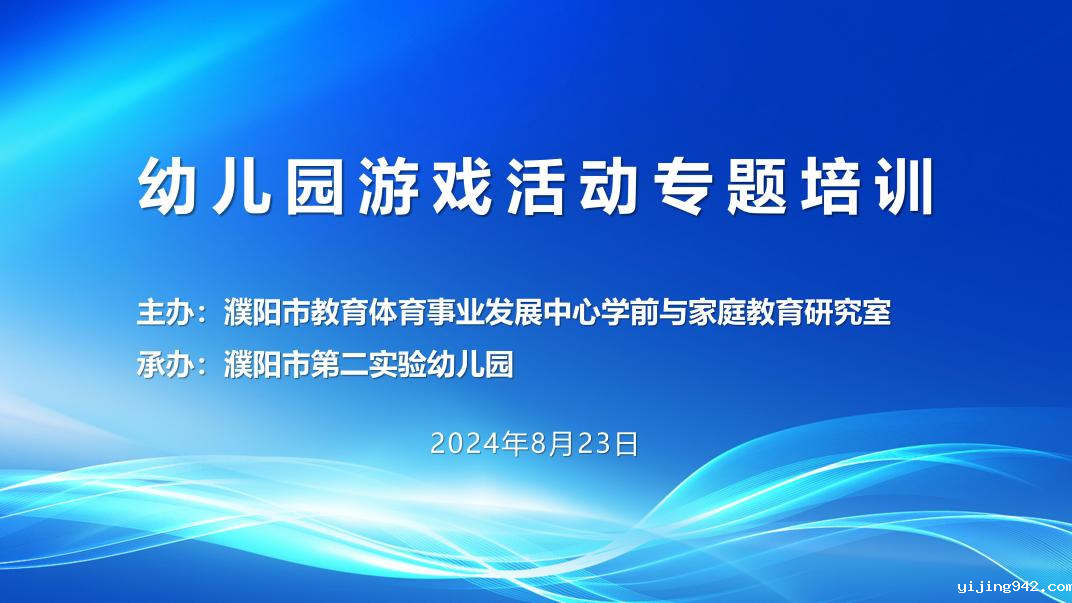 幼儿园游戏活动专题培训

主办：濮阳市教育体育事业发展中心学前与家庭教育研究室
承办：濮阳市第二实验幼儿园

2024年8月23日

yijing942.com